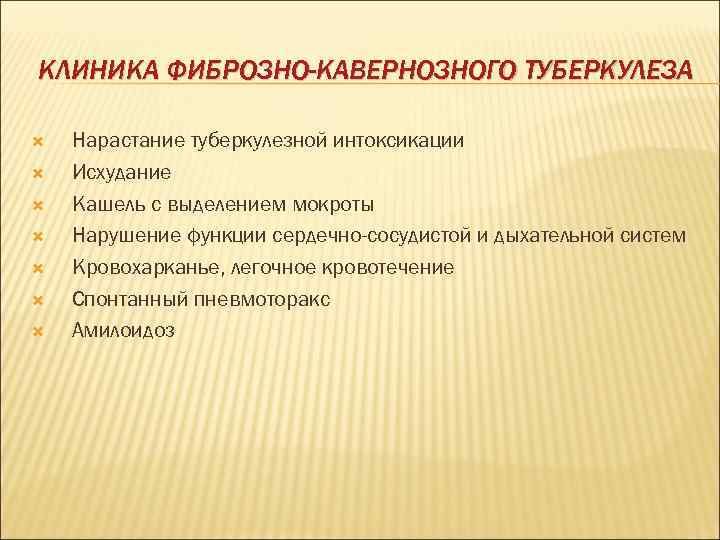 КЛИНИКА ФИБРОЗНО-КАВЕРНОЗНОГО ТУБЕРКУЛЕЗА

Нарастание туберкулезной интоксикации
Исхудание
Кашель с выделением мокроты
Нарушение функции сердечно-сосудистой и дыхательной систем
Кровохарканье, легочное кровотечение
Спонтанный пневмоторакс
Амилоидоз